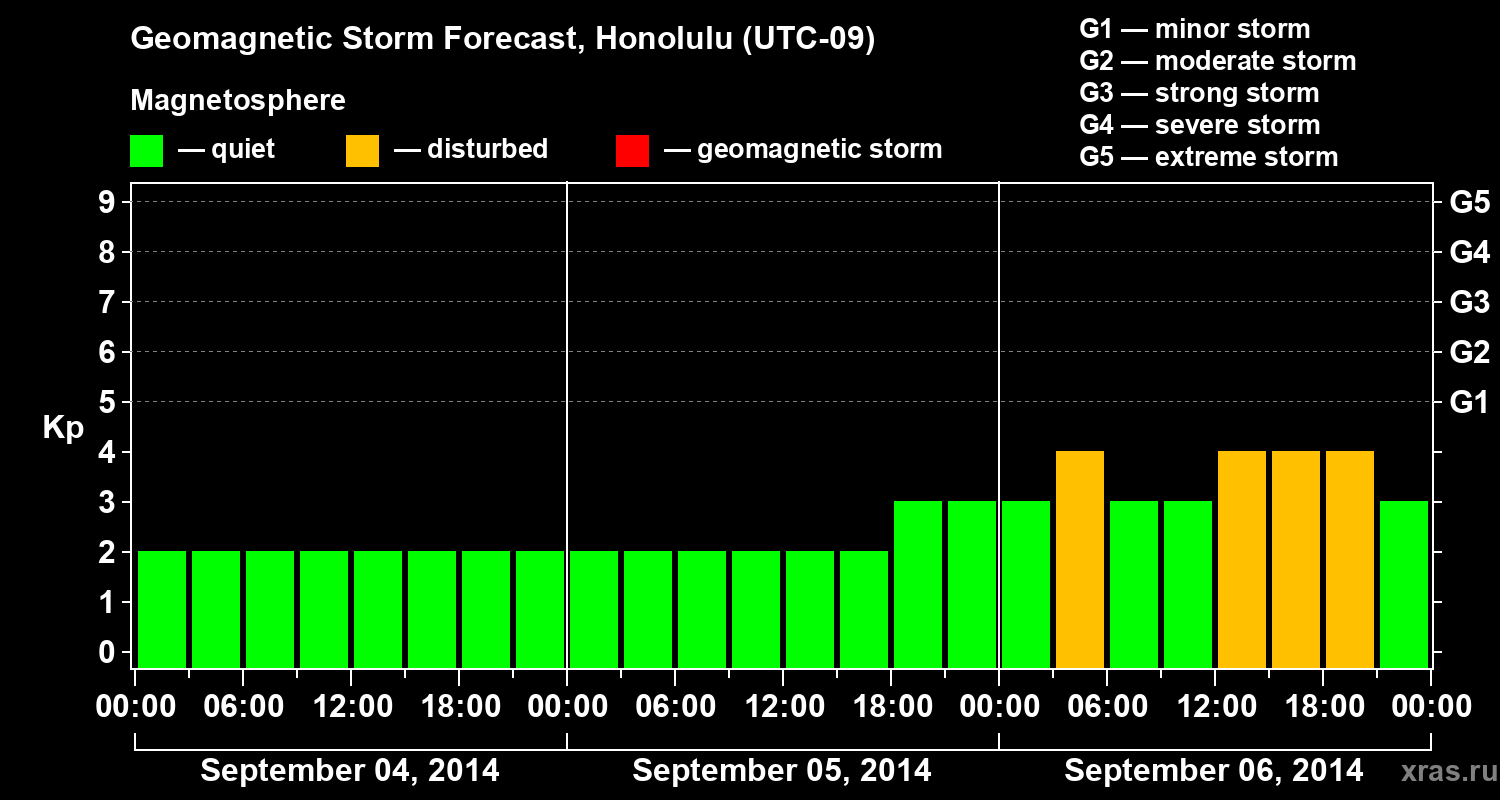 Geomagnetic Storm Forecast, Honolulu (UTC-09)

Magnetosphere

— quiet — disturbed — geomagnetic storm

G1 — minor storm
G2 — moderate storm
G3 — strong storm
G4 — severe storm
G5 — extreme storm

Kp

9
8
7
6
5
4
3
2
1
0

G5
G4
G3
G2
G1

00:00 06:00 12:00 18:00 00:00 06:00 12:00 18:00 00:00 06:00 12:00 18:00 00:00

September 04, 2014 September 05, 2014 September 06, 2014

xras.ru